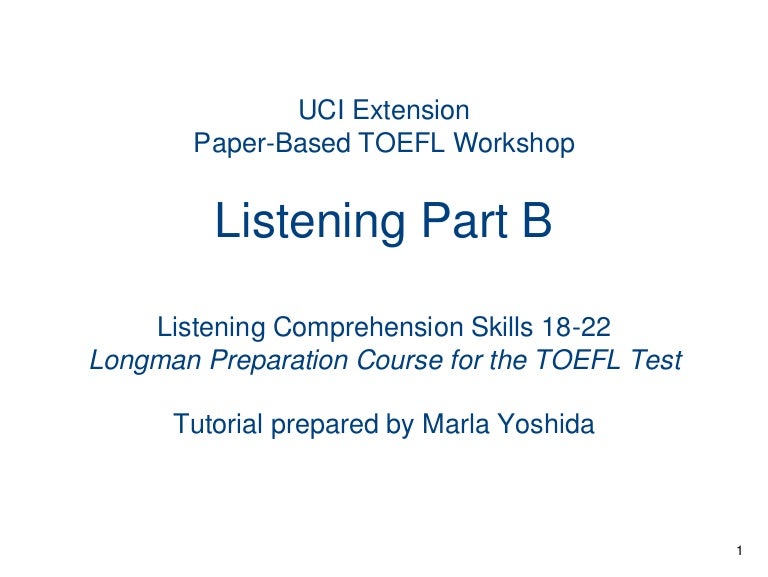 UCI Extension
Paper-Based TOEFL Workshop

Listening Part B

Listening Comprehension Skills 18-22
Longman Preparation Course for the TOEFL Test

Tutorial prepared by Marla Yoshida

1